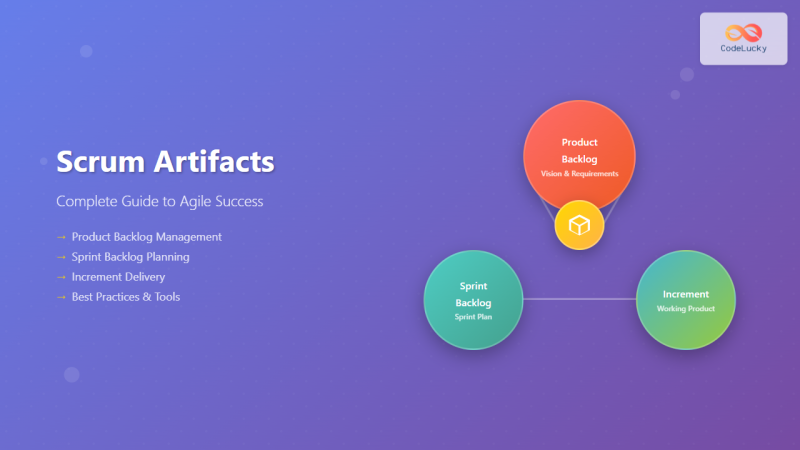 CodeLucky

Scrum Artifacts

Complete Guide to Agile Success

→ Product Backlog Management
→ Sprint Backlog Planning
→ Increment Delivery
→ Best Practices & Tools

Product Backlog
Vision & Requirements

Sprint Backlog
Sprint Plan

Increment
Working Product